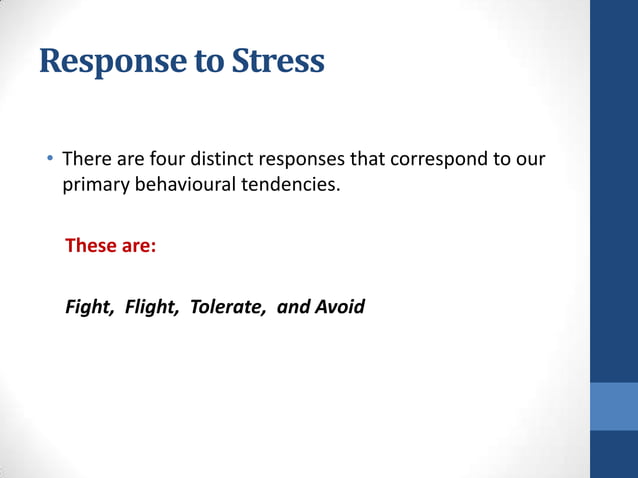 Response to Stress

• There are four distinct responses that correspond to our primary behavioural tendencies.

These are:

Fight, Flight, Tolerate, and Avoid